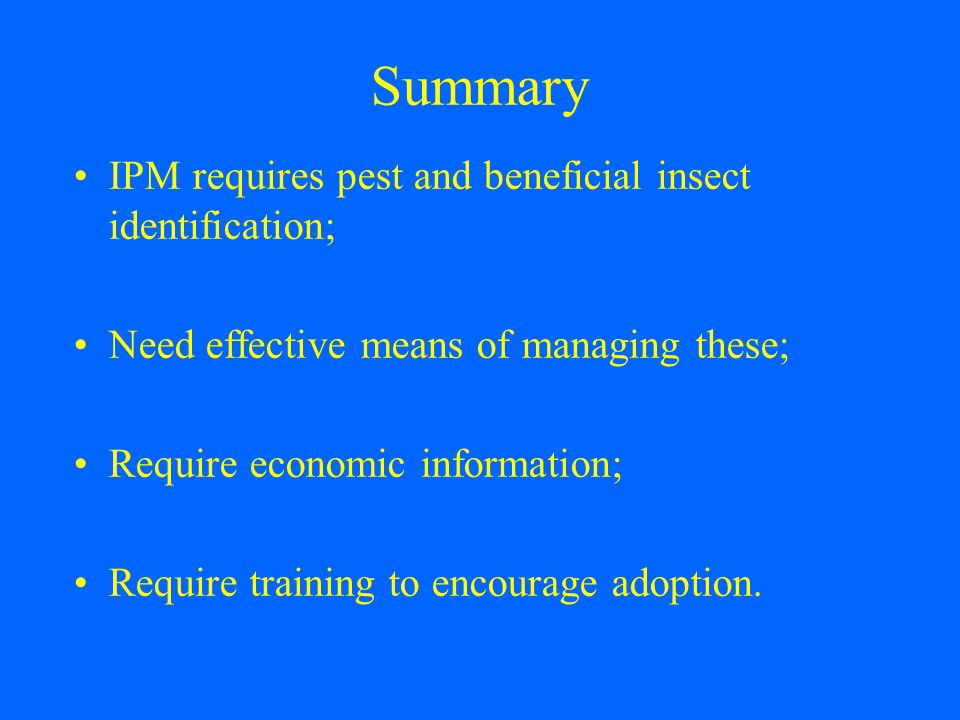 Summary

• IPM requires pest and beneficial insect identification;

• Need effective means of managing these;

• Require economic information;

• Require training to encourage adoption.